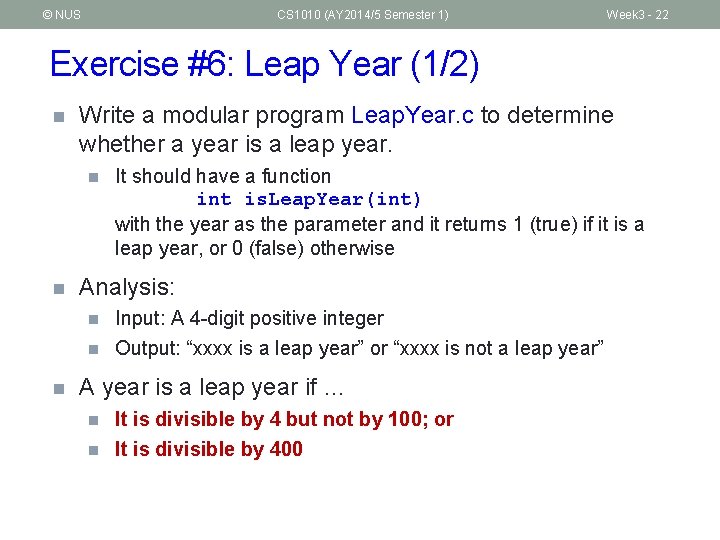 © NUS CS1010 (AY2014/5 Semester 1) Week3 - 22

Exercise #6: Leap Year (1/2)

Write a modular program LeapYear.c to determine whether a year is a leap year.

It should have a function
int isLeapYear(int)
with the year as the parameter and it returns 1 (true) if it is a leap year, or 0 (false) otherwise

Analysis:

Input: A 4-digit positive integer

Output: “xxxx is a leap year” or “xxxx is not a leap year”

A year is a leap year if …

It is divisible by 4 but not by 100; or

It is divisible by 400